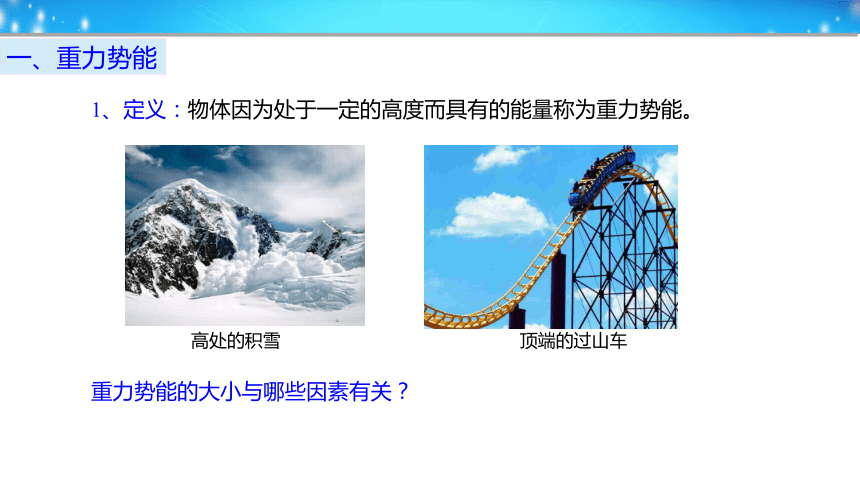 一、重力势能

1、定义：物体因为处于一定的高度而具有的能量称为重力势能。

高处的积雪

顶端的过山车

重力势能的大小与哪些因素有关？